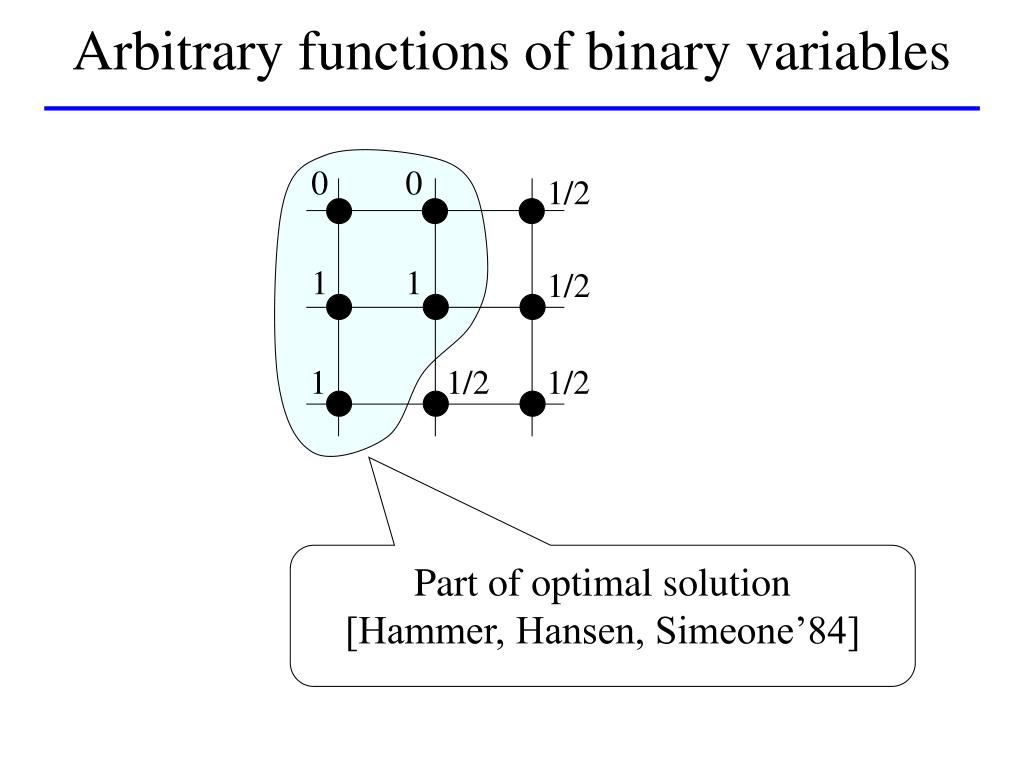 Arbitrary functions of binary variables

0 0 1/2

1 1 1/2

1 1/2 1/2

Part of optimal solution
[Hammer, Hansen, Simeone’84]